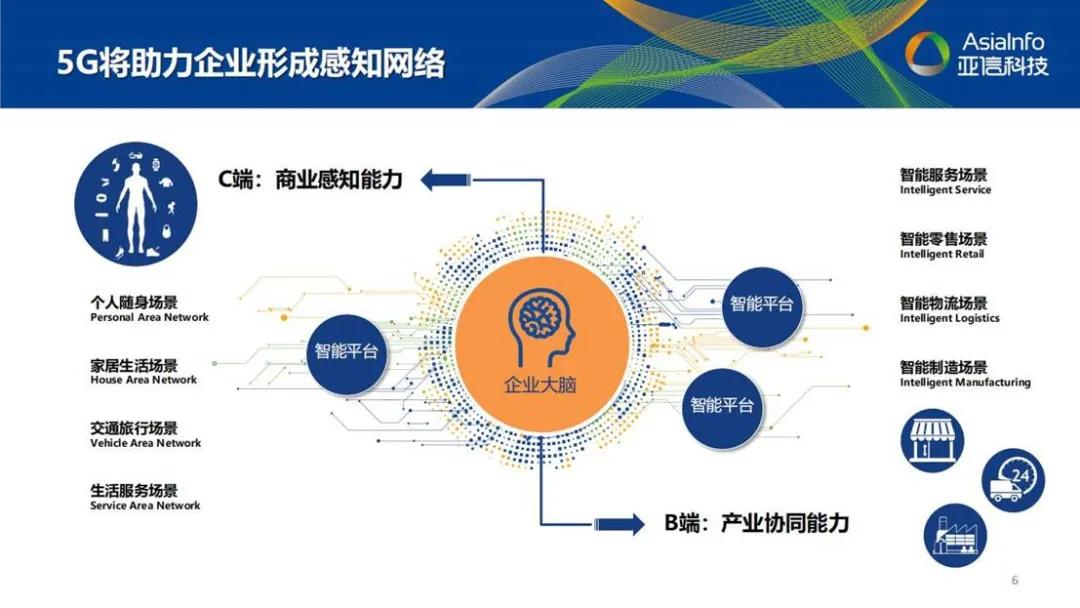 5G将助力企业形成感知网络

AsiaInfo
亚信科技

C端：商业感知能力

个人随身场景
Personal Area Network

家居生活场景
House Area Network

交通旅行场景
Vehicle Area Network

生活服务场景
Service Area Network

智能平台

企业大脑

智能平台

智能平台

B端：产业协同能力

智能服务场景
Intelligent Service

智能零售场景
Intelligent Retail

智能物流场景
Intelligent Logistics

智能制造场景
Intelligent Manufacturing

24

6